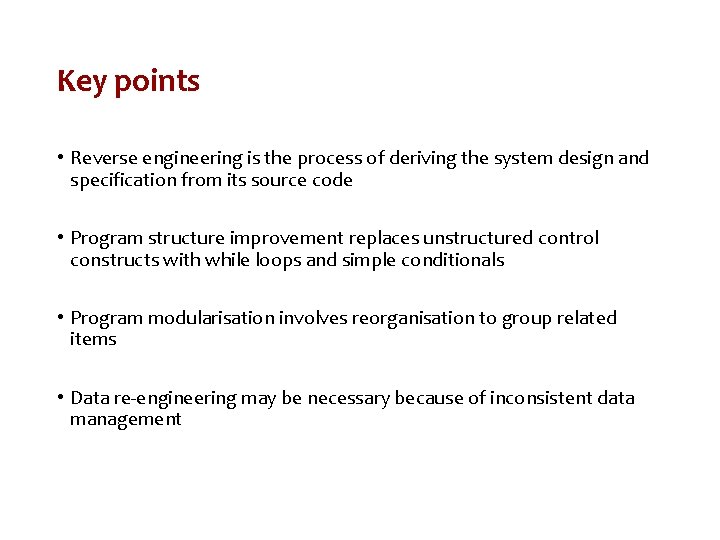 Key points

• Reverse engineering is the process of deriving the system design and specification from its source code

• Program structure improvement replaces unstructured control constructs with while loops and simple conditionals

• Program modularisation involves reorganisation to group related items

• Data re-engineering may be necessary because of inconsistent data management